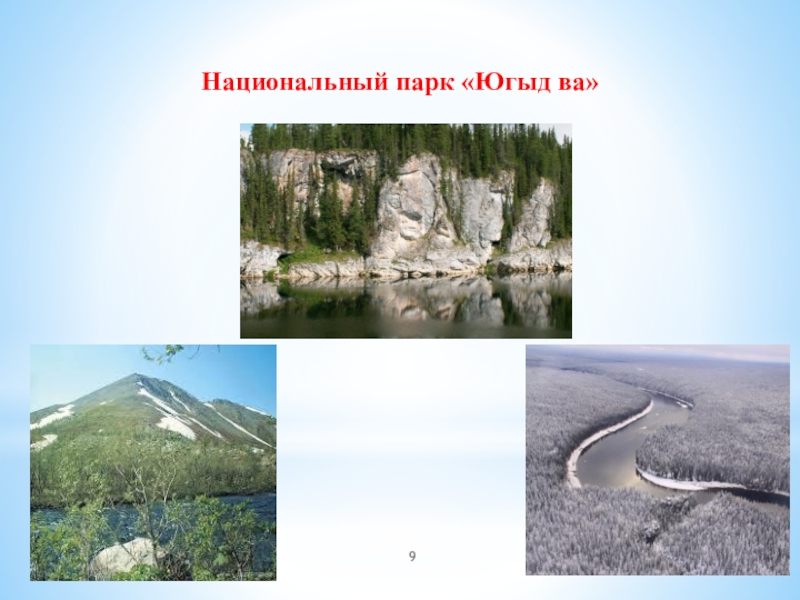 Национальный парк «Югыд ва»

9